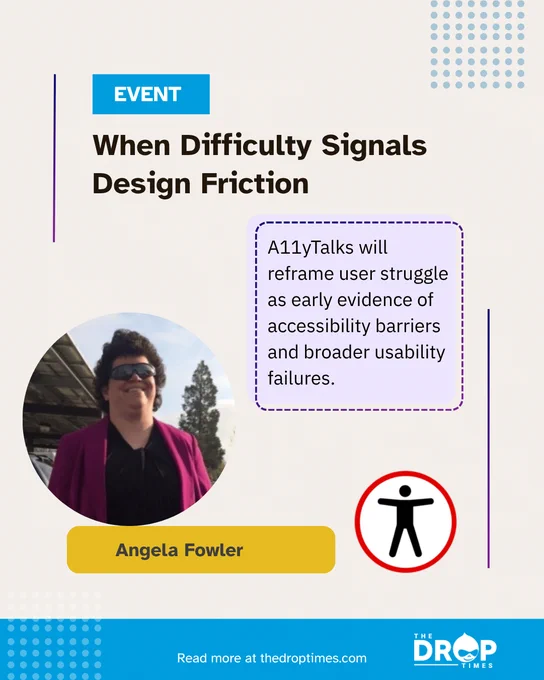 EVENT

When Difficulty Signals Design Friction

A11yTalks will reframe user struggle as early evidence of accessibility barriers and broader usability failures.

Angela Fowler

Read more at thedroptimes.com

THE DROP TIMES